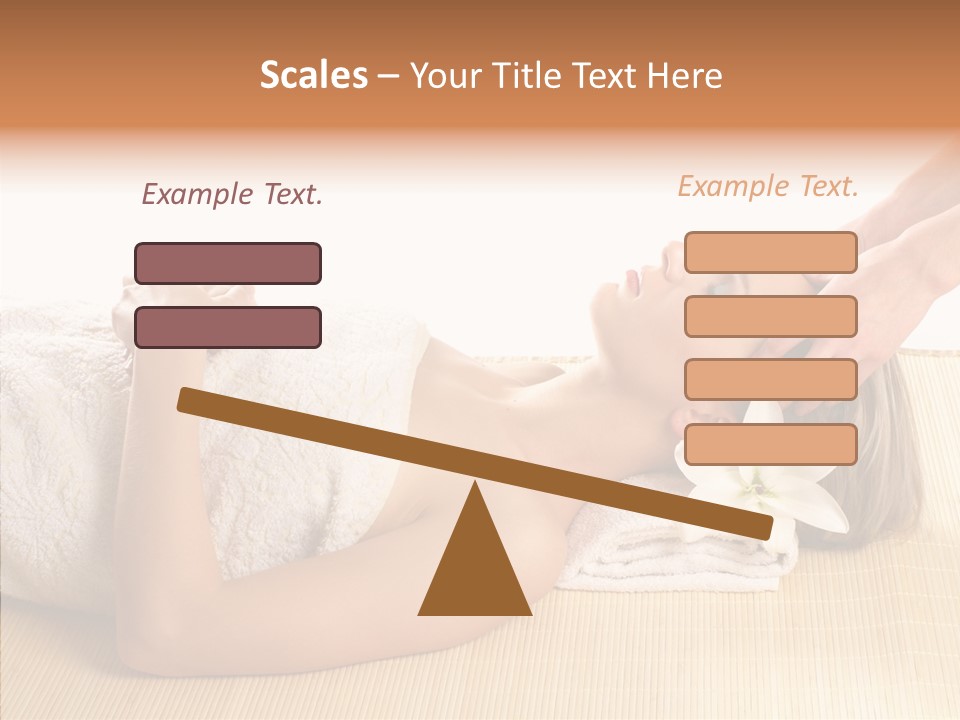 Scales – Your Title Text Here

Example Text.

Example Text.